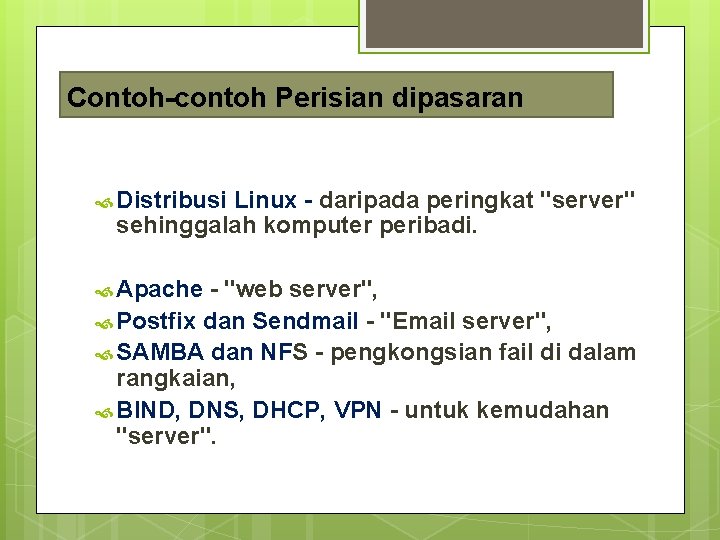 Contoh-contoh Perisian dipasaran

Distribusi Linux - daripada peringkat "server" sehinggalah komputer peribadi.

Apache - "web server",

Postfix dan Sendmail - "Email server",

SAMBA dan NFS - pengkongsian fail di dalam rangkaian,

BIND, DNS, DHCP, VPN - untuk kemudahan "server".